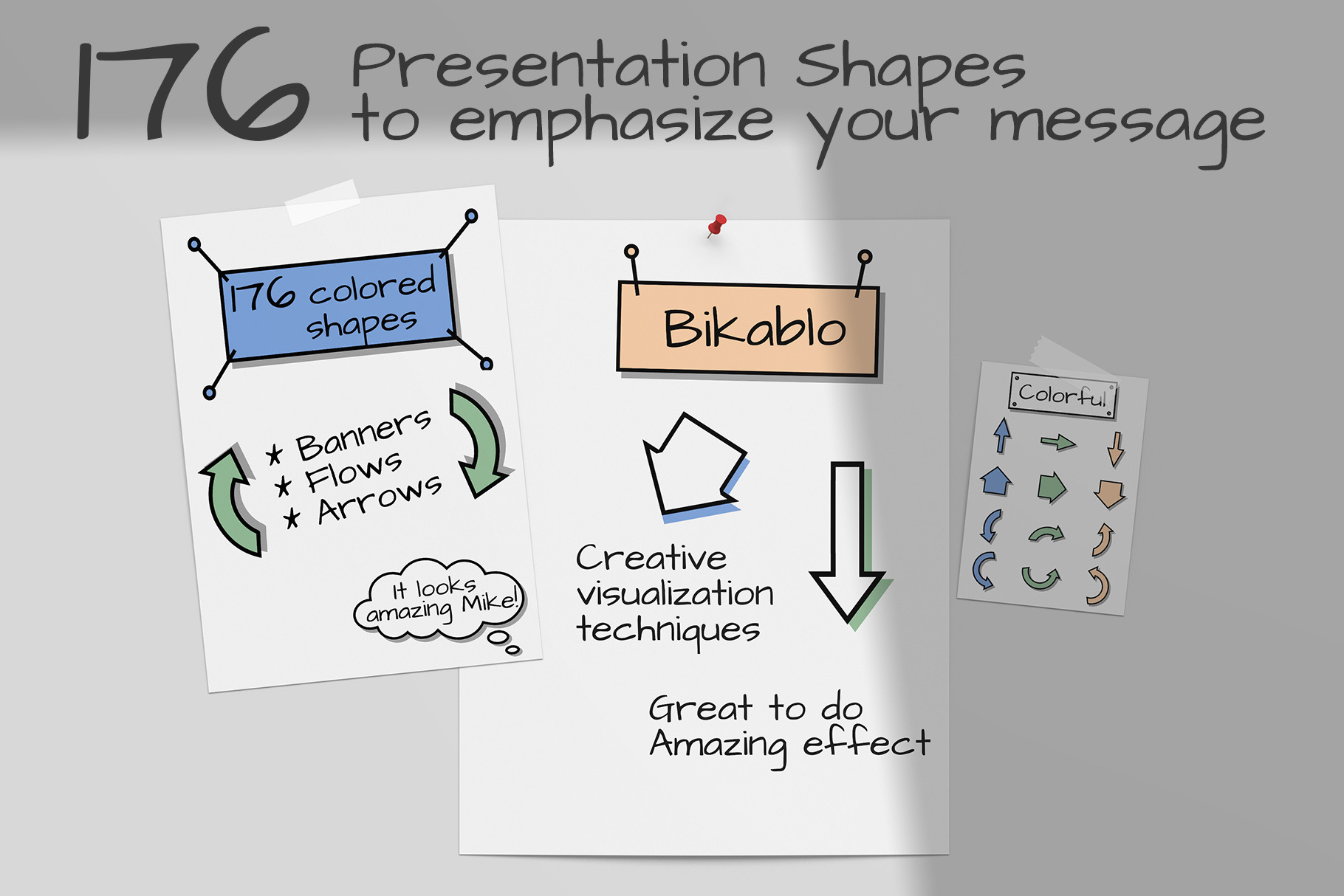 176 Presentation Shapes to emphasize your message

176 colored shapes

* Banners
* Flows
* Arrows

It looks amazing Mike!

Bikablo

Creative visualization techniques

Great to do
Amazing effect

Colorful